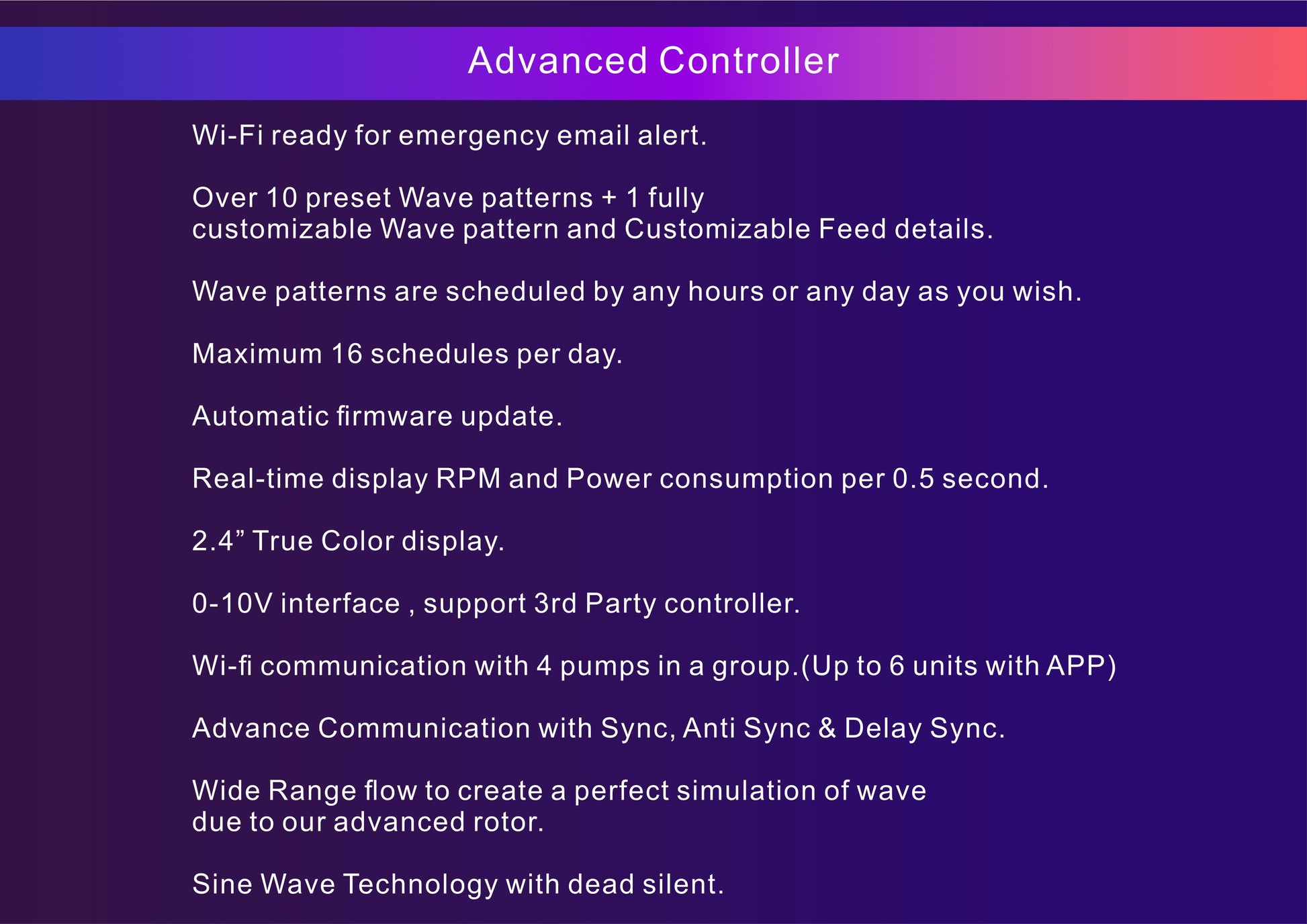 Advanced Controller

Wi-Fi ready for emergency email alert.

Over 10 preset Wave patterns + 1 fully customizable Wave pattern and Customizable Feed details.

Wave patterns are scheduled by any hours or any day as you wish.

Maximum 16 schedules per day.

Automatic firmware update.

Real-time display RPM and Power consumption per 0.5 second.

2.4” True Color display.

0-10V interface , support 3rd Party controller.

Wi-fi communication with 4 pumps in a group.(Up to 6 units with APP)

Advance Communication with Sync, Anti Sync & Delay Sync.

Wide Range flow to create a perfect simulation of wave due to our advanced rotor.

Sine Wave Technology with dead silent.